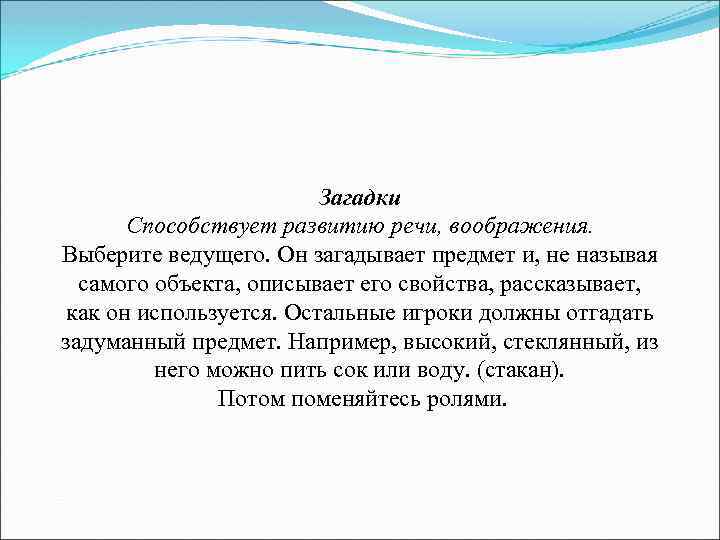 Загадки
Способствует развитию речи, воображения.
Выберите ведущего. Он загадывает предмет и, не называя самого объекта, описывает его свойства, рассказывает, как он используется. Остальные игроки должны отгадать задуманный предмет. Например, высокий, стеклянный, из него можно пить сок или воду. (стакан).
Потом поменяйтесь ролями.